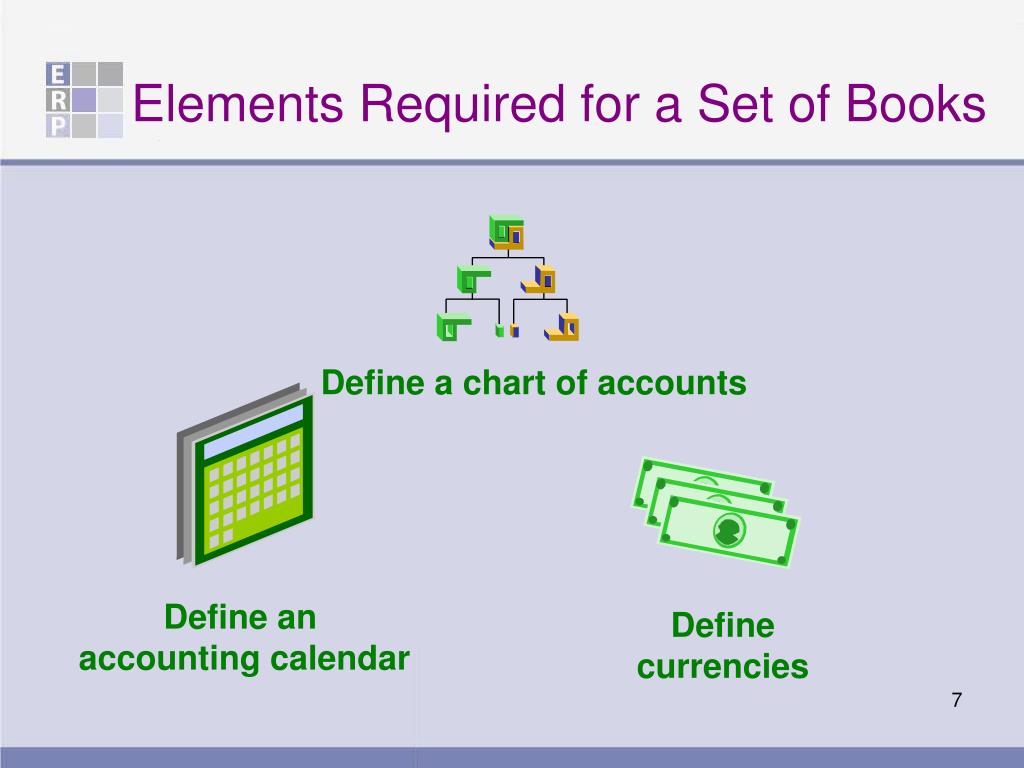 E R P

Elements Required for a Set of Books

Define a chart of accounts

Define an accounting calendar

Define currencies

7